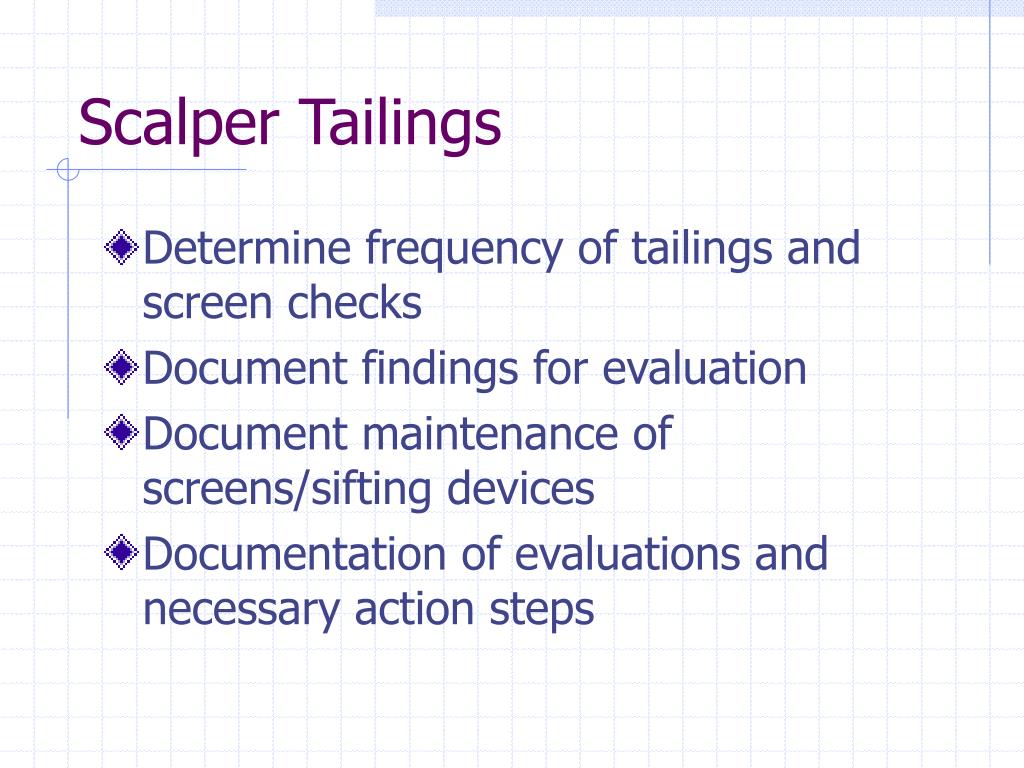 Scalper Tailings

Determine frequency of tailings and screen checks

Document findings for evaluation

Document maintenance of screens/sifting devices

Documentation of evaluations and necessary action steps